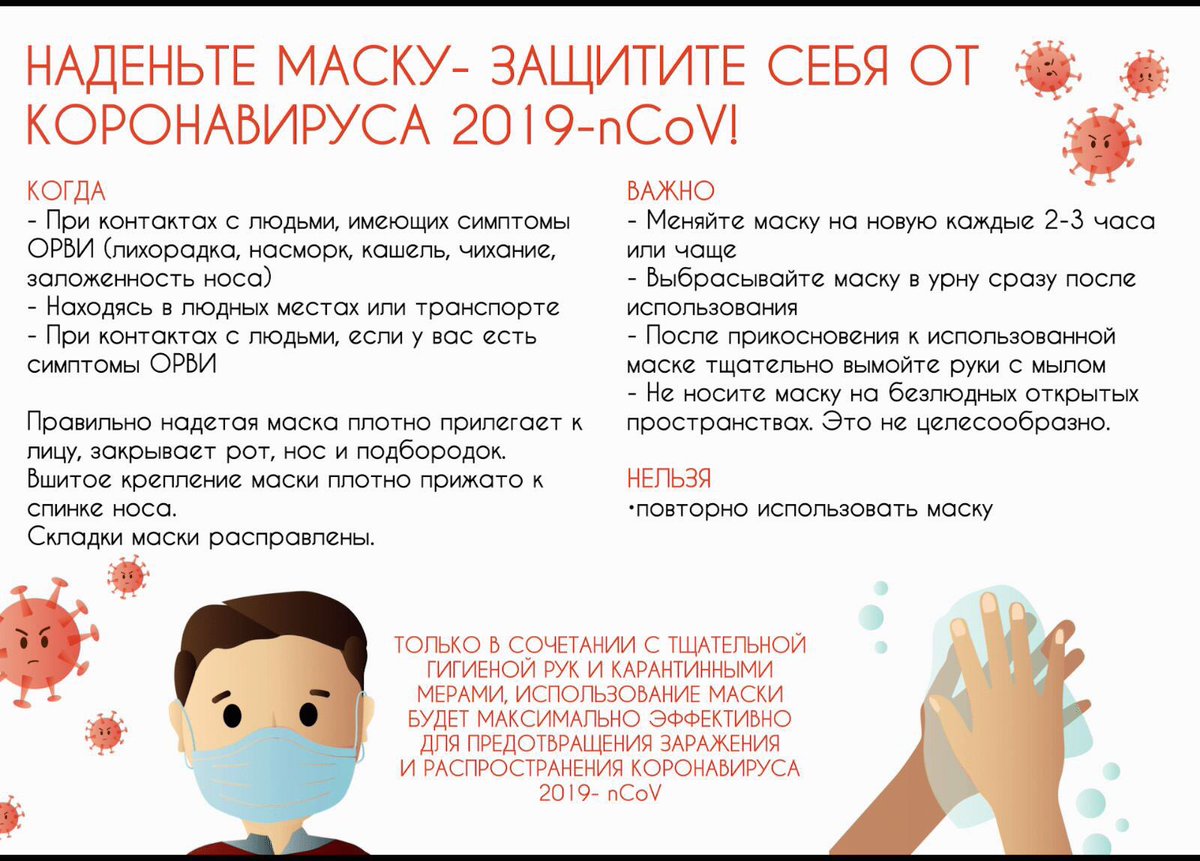 НАДЕНЬТЕ МАСКУ- ЗАЩИТИТЕ СЕБЯ ОТ КОРОНАВИРУСА 2019-nCoV!

КОГДА
- При контактах с людьми, имеющих симптомы ОРВИ (лихорадка, насморк, кашель, чихание, заложенность носа)
- Находясь в людных местах или транспорте
- При контактах с людьми, если у вас есть симптомы ОРВИ

Правильно надетая маска плотно прилегает к лицу, закрывает рот, нос и подбородок.
Вшитое крепление маски плотно прижато к спинке носа.
Складки маски расправлены.

ВАЖНО
- Меняйте маску на новую каждые 2-3 часа или чаще
- Выбрасывайте маску в урну сразу после использования
- После прикосновения к использованной маске тщательно вымойте руки с мылом
- Не носите маску на безлюдных открытых пространствах. Это не целесообразно.

НЕЛЬЗЯ
•повторно использовать маску

ТОЛЬКО В СОЧЕТАНИИ С ТЩАТЕЛЬНОЙ ГИГИЕНОЙ РУК И КАРАНТИННЫМИ МЕРАМИ, ИСПОЛЬЗОВАНИЕ МАСКИ БУДЕТ МАКСИМАЛЬНО ЭФФЕКТИВНО ДЛЯ ПРЕДОТВРАЩЕНИЯ ЗАРАЖЕНИЯ И РАСПРОСТРАНЕНИЯ КОРОНАВИРУСА 2019- nCoV